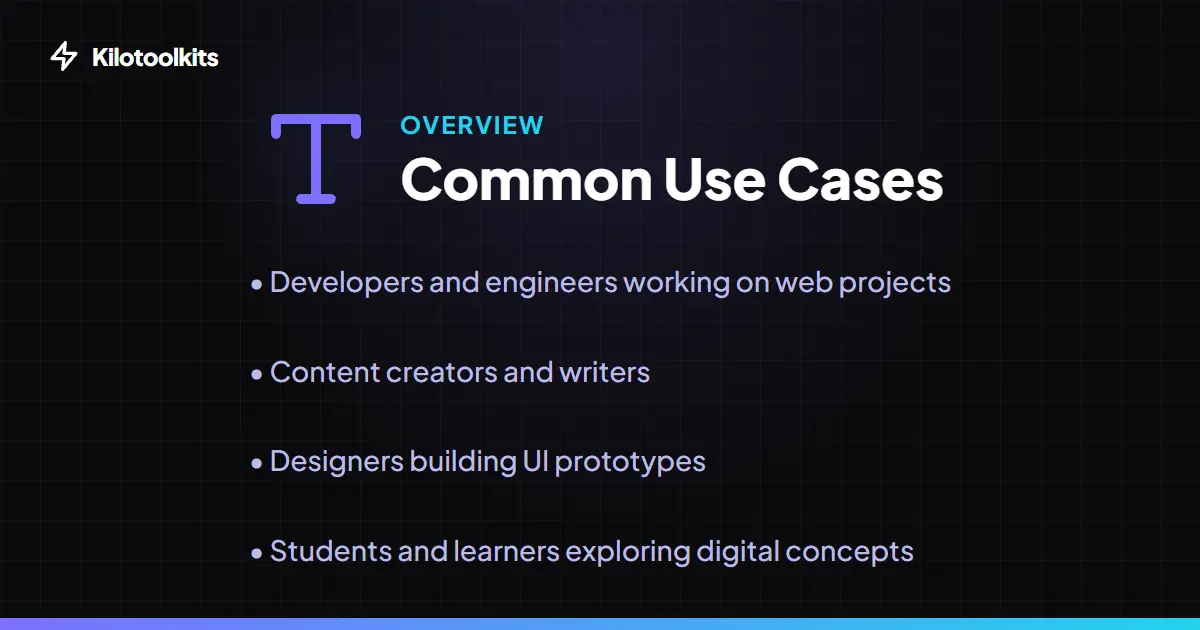 Kilotoolkits

OVERVIEW

Common Use Cases

• Developers and engineers working on web projects

• Content creators and writers

• Designers building UI prototypes

• Students and learners exploring digital concepts